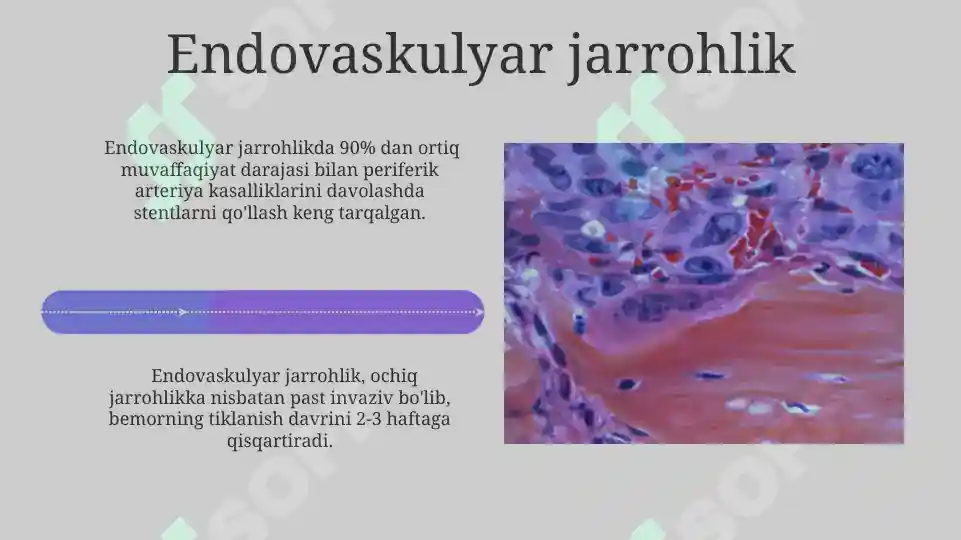 Endovaskulyar jarrohlik

Endovaskulyar jarrohlikda 90% dan ortiq muvaffaqiyat darajasi bilan periferik arteriya kasalliklarini davolashda stentlarni qo'llash keng tarqalgan.

Endovaskulyar jarrohlik, ochiq jarrohlikka nisbatan past invaziv bo'lib, bemorning tiklanish davrini 2-3 haftaga qisqartiradi.